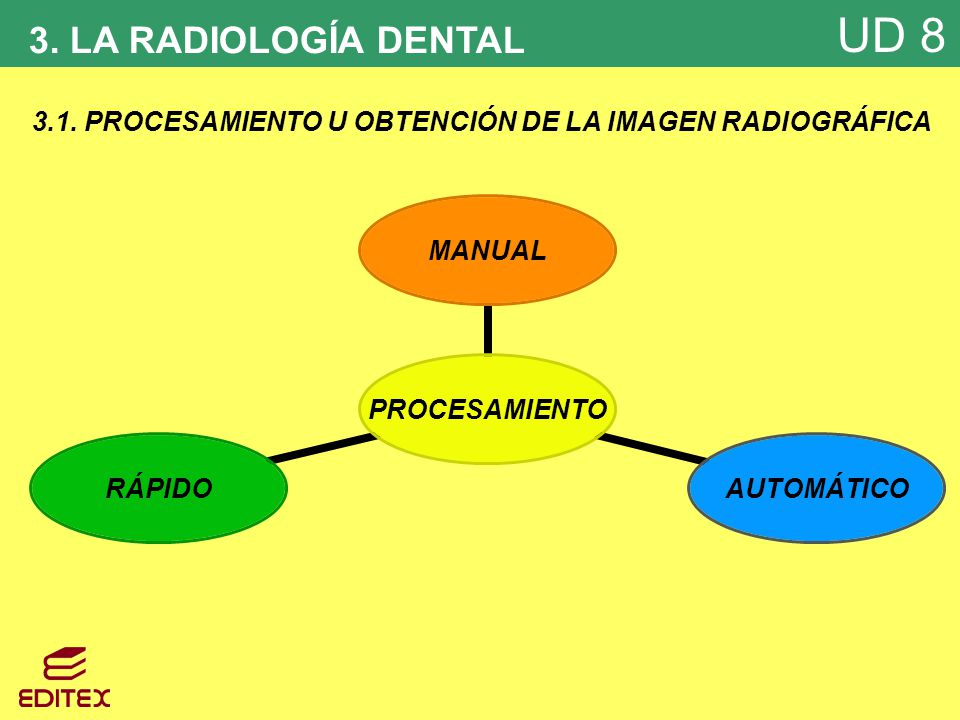 3. LA RADIOLOGÍA DENTAL

UD 8

3.1. PROCESAMIENTO U OBTENCIÓN DE LA IMAGEN RADIOGRÁFICA

MANUAL

PROCESAMIENTO

RÁPIDO

AUTOMÁTICO

EDITEX